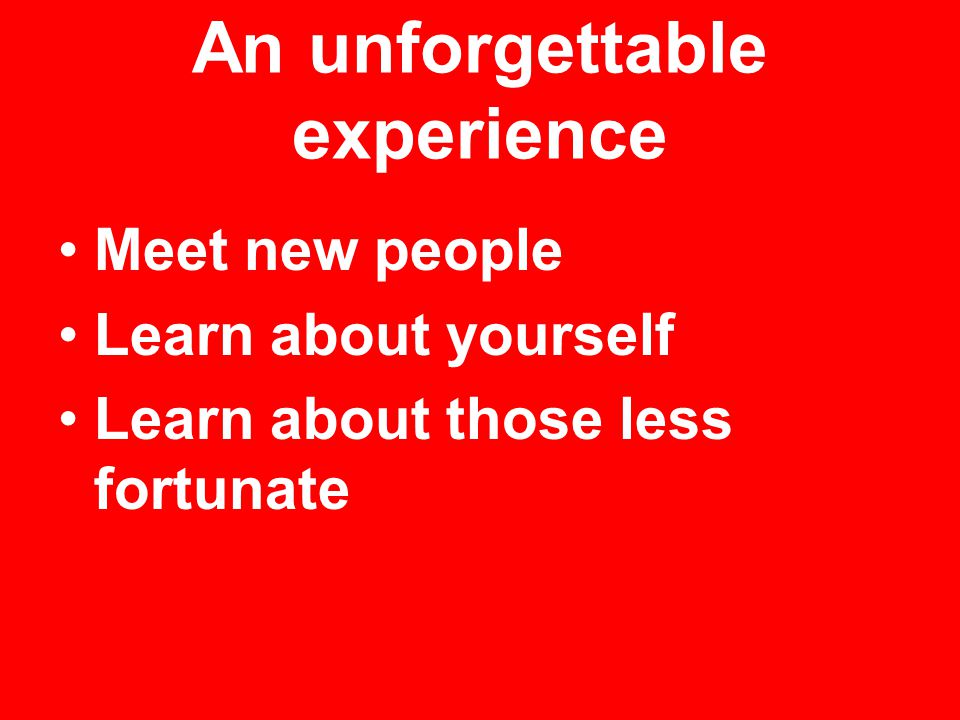 An unforgettable experience

• Meet new people
• Learn about yourself
• Learn about those less fortunate